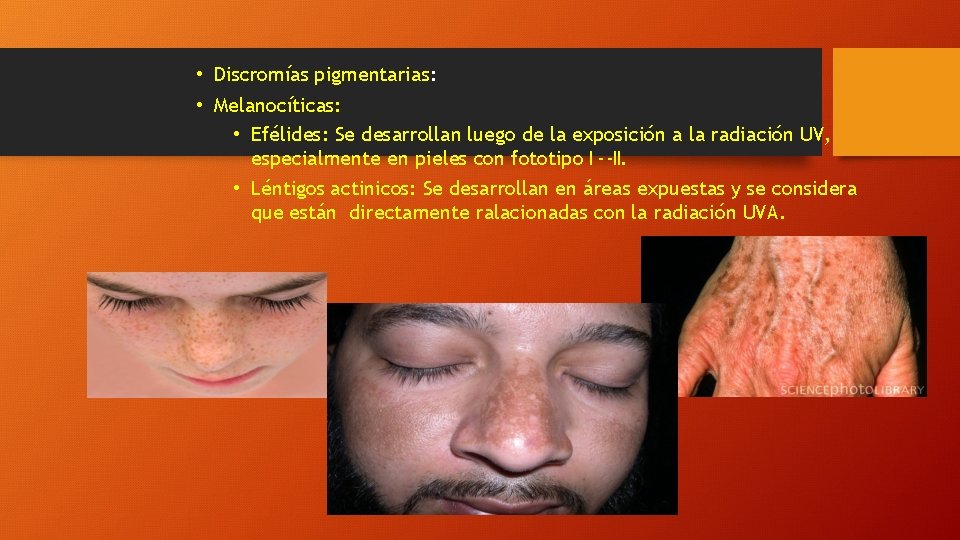 • Discromías pigmentarias:
• Melanocíticas:
• Efélides: Se desarrollan luego de la exposición a la radiación UV, especialmente en pieles con fototipo I --II.
• Léntigos actinicos: Se desarrollan en áreas expuestas y se considera que están directamente ralacionadas con la radiación UVA.

SCIENCEphotoLIBRARY